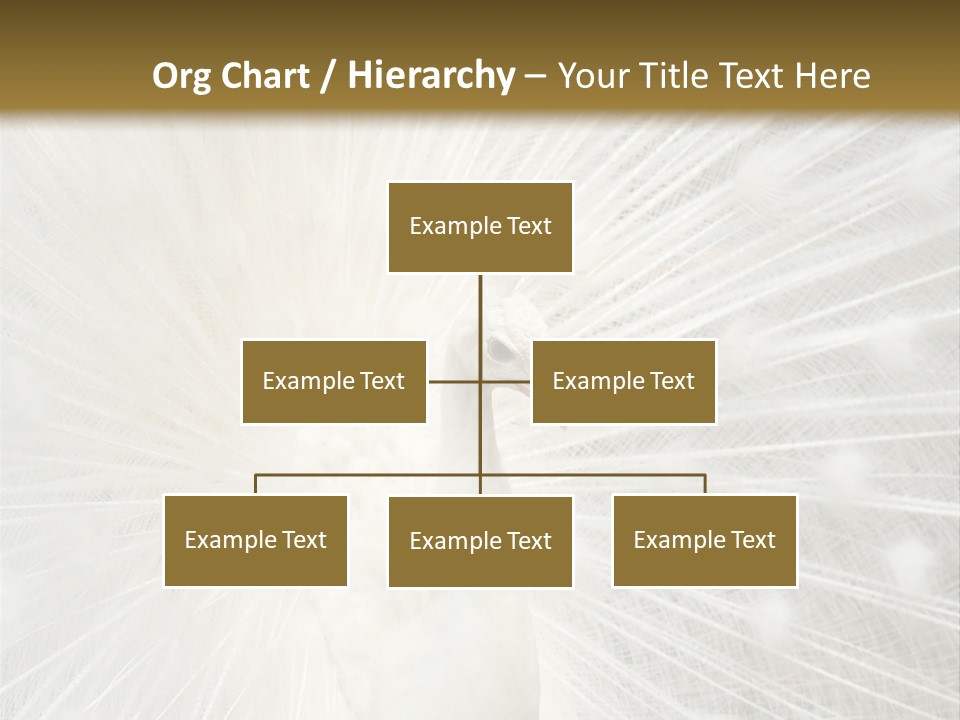 Org Chart / Hierarchy – Your Title Text Here

Example Text

Example Text

Example Text

Example Text

Example Text

Example Text